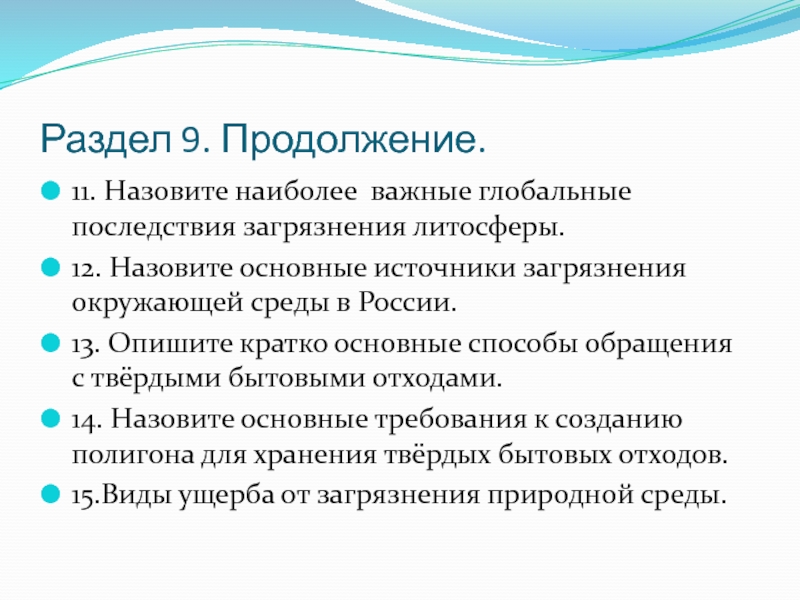 Раздел 9. Продолжение.

11. Назовите наиболее важные глобальные последствия загрязнения литосферы.

12. Назовите основные источники загрязнения окружающей среды в России.

13. Опишите кратко основные способы обращения с твёрдыми бытовыми отходами.

14. Назовите основные требования к созданию полигона для хранения твёрдых бытовых отходов.

15.Виды ущерба от загрязнения природной среды.